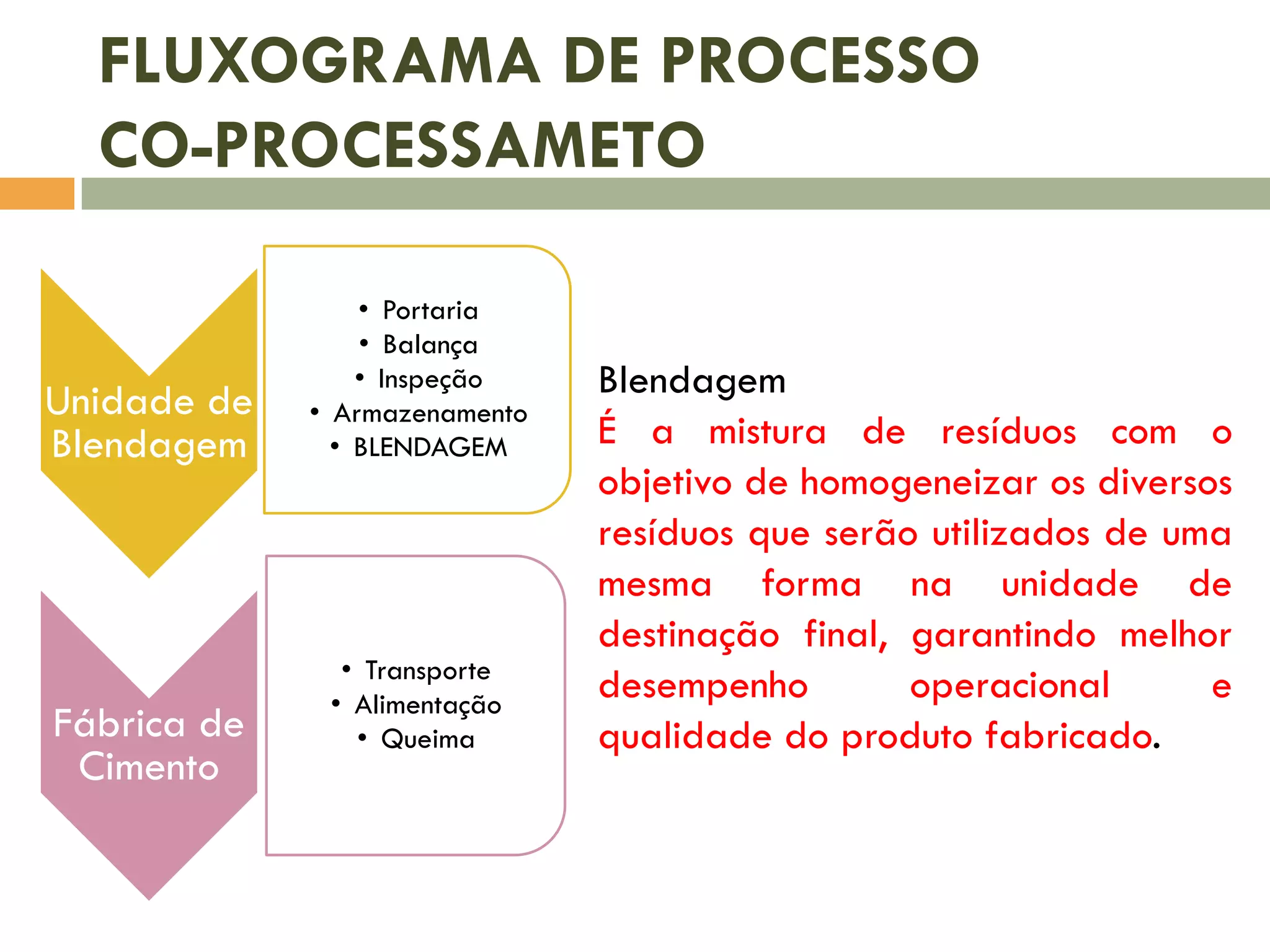 FLUXOGRAMA DE PROCESSO CO-PROCESSAMETO

Unidade de Blendagem

• Portaria
• Balança
• Inspeção
• Armazenamento
• BLENDAGEM

Fábrica de Cimento

• Transporte
• Alimentação
• Queima

Blendagem
É a mistura de resíduos com o objetivo de homogeneizar os diversos resíduos que serão utilizados de uma mesma forma na unidade de destinação final, garantindo melhor desempenho operacional e qualidade do produto fabricado.